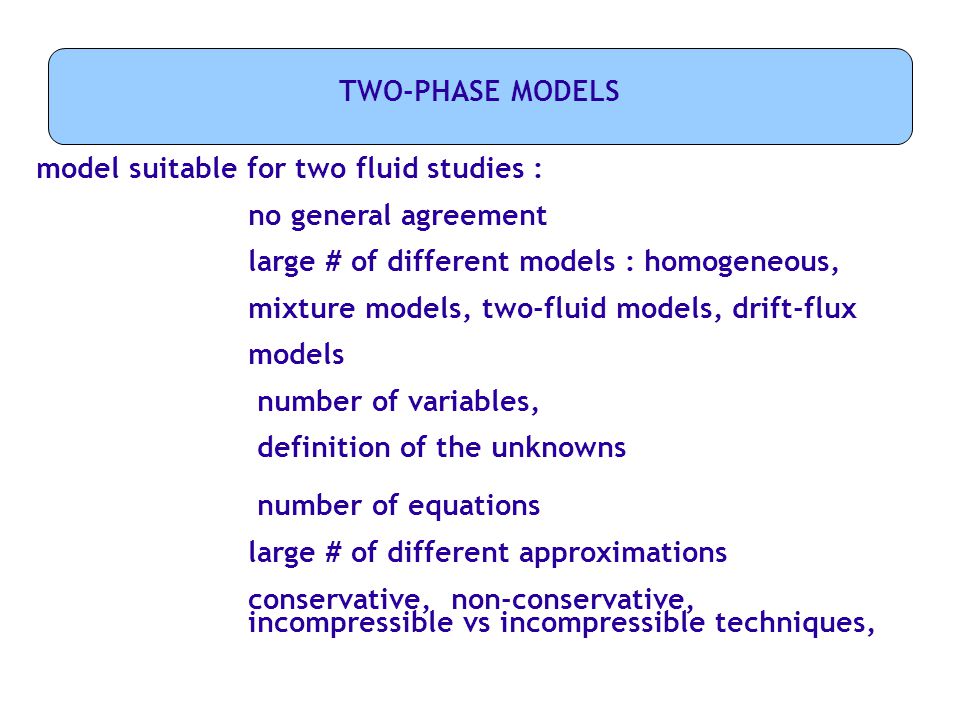 TWO-PHASE MODELS

model suitable for two fluid studies :

no general agreement

large # of different models : homogeneous, mixture models, two-fluid models, drift-flux models

number of variables,

definition of the unknowns

number of equations

large # of different approximations

conservative, non-conservative, incompressible vs incompressible techniques,